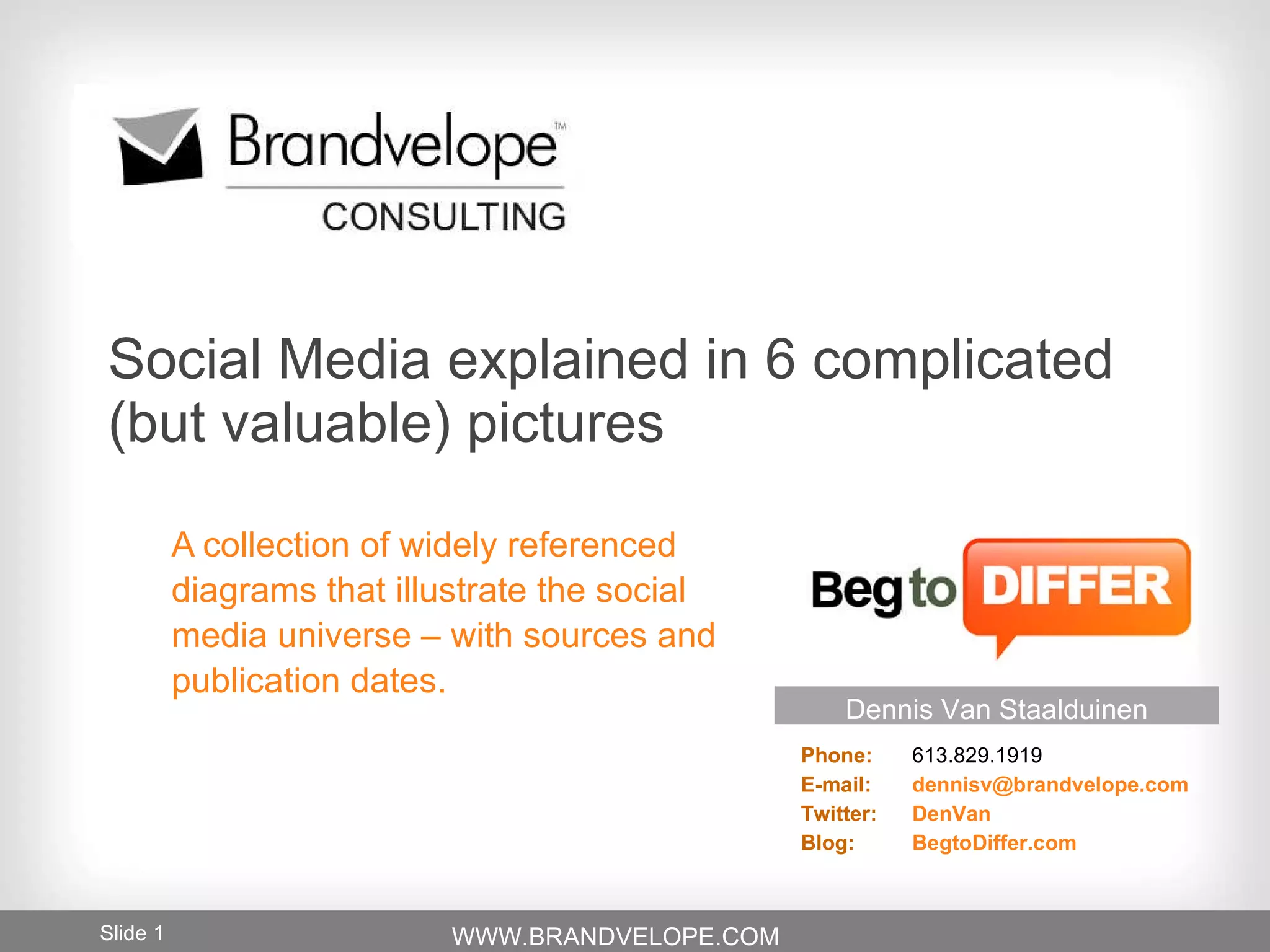 Brandvelope™
CONSULTING

Social Media explained in 6 complicated (but valuable) pictures

A collection of widely referenced diagrams that illustrate the social media universe – with sources and publication dates.

Beg to DIFFER

Dennis Van Staalduinen

Phone: 613.829.1919
E-mail: dennisv@brandvelope.com
Twitter: DenVan
Blog: BegtoDiffer.com

Slide 1

WWW.BRANDVELOPE.COM